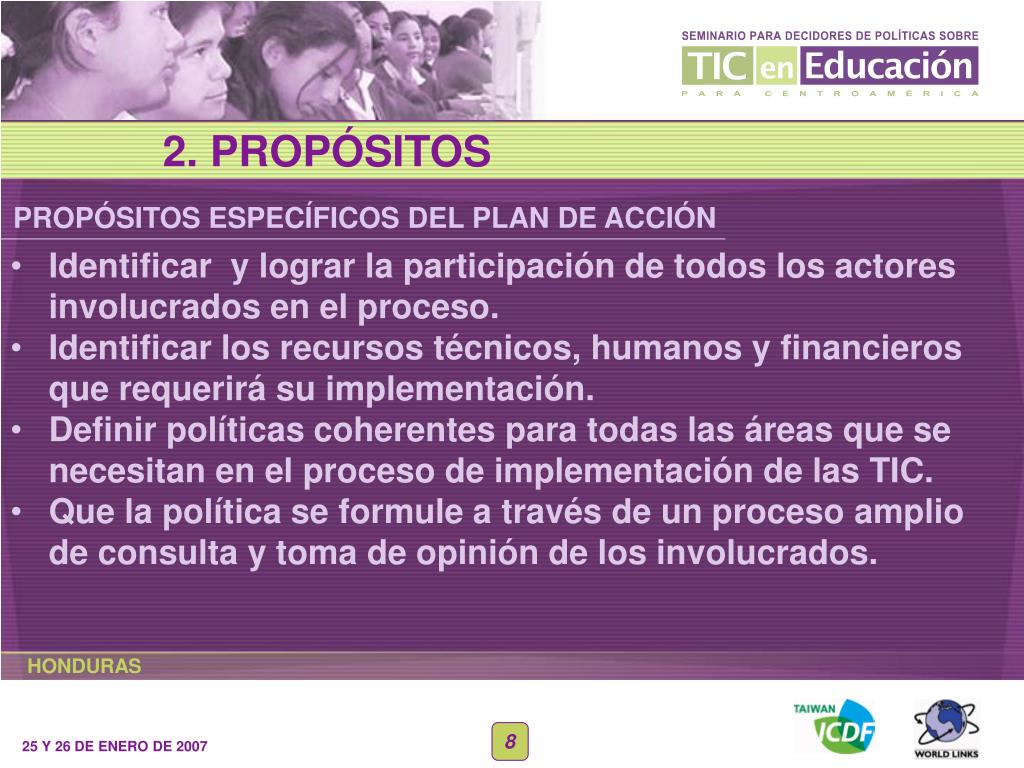 SEMINARIO PARA DECIDORES DE POLÍTICAS SOBRE
TIC en Educación
PARA CENTROAMÉRICA

2. PROPÓSITOS

PROPÓSITOS ESPECÍFICOS DEL PLAN DE ACCIÓN

• Identificar y lograr la participación de todos los actores involucrados en el proceso.
• Identificar los recursos técnicos, humanos y financieros que requerirá su implementación.
• Definir políticas coherentes para todas las áreas que se necesitan en el proceso de implementación de las TIC.
• Que la política se formule a través de un proceso amplio de consulta y toma de opinión de los involucrados.

HONDURAS

25 Y 26 DE ENERO DE 2007

8

TAIWAN ICDF

WORLD LINKS